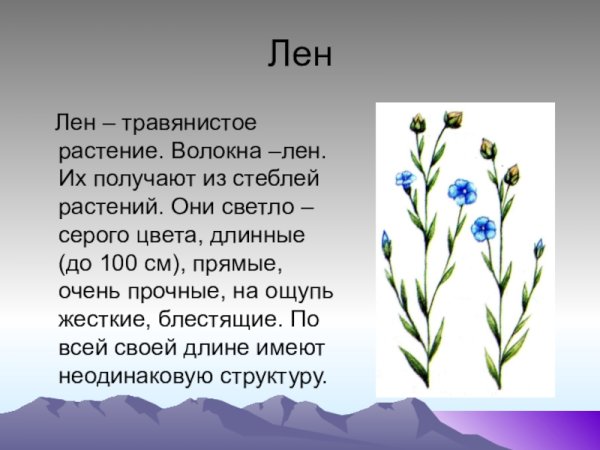 Лен

Лен – травянистое растение. Волокна –лен. Их получают из стеблей растений. Они светло – серого цвета, длинные (до 100 см), прямые, очень прочные, на ощупь жесткие, блестящие. По всей своей длине имеют неодинаковую структуру.